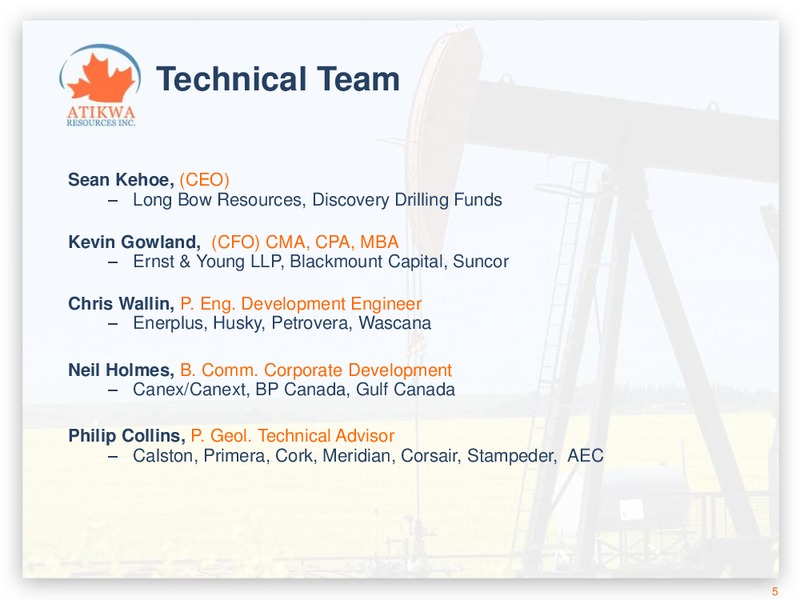 ATIKWA RESOURCES INC.

Technical Team

Sean Kehoe, (CEO)
– Long Bow Resources, Discovery Drilling Funds

Kevin Gowland, (CFO) CMA, CPA, MBA
– Ernst & Young LLP, Blackmount Capital, Suncor

Chris Wallin, P. Eng. Development Engineer
– Enerplus, Husky, Petrovera, Wascana

Neil Holmes, B. Comm. Corporate Development
– Canex/Canext, BP Canada, Gulf Canada

Philip Collins, P. Geol. Technical Advisor
– Calston, Primera, Cork, Meridian, Corsair, Stampeder, AEC

5